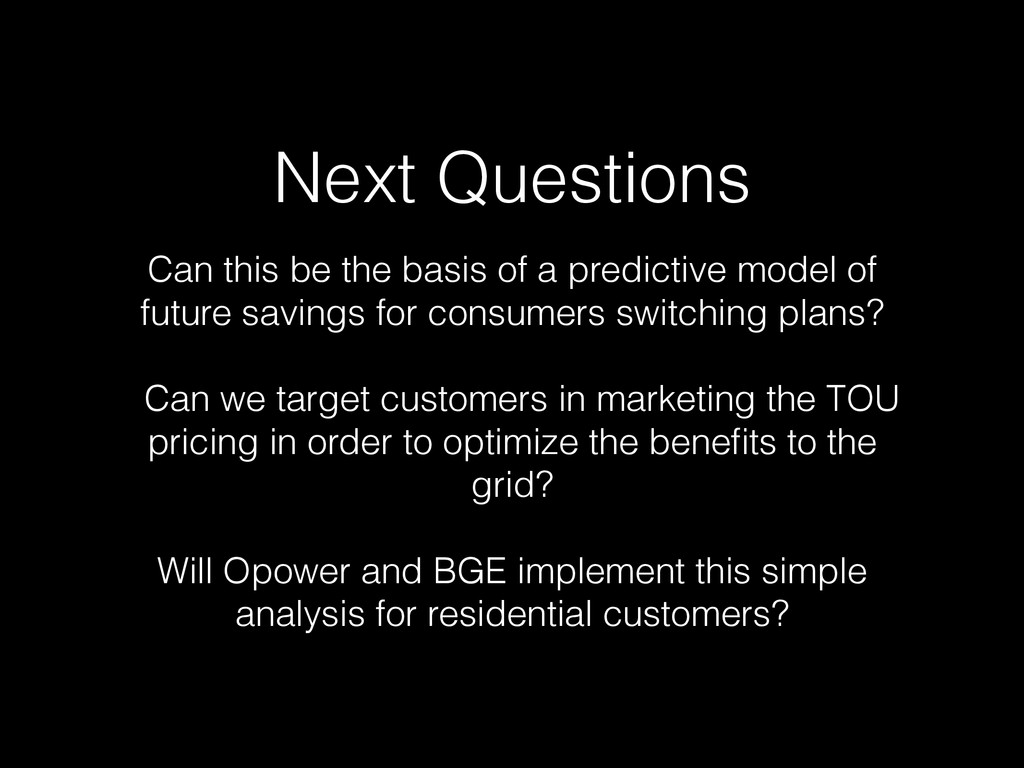 Next Questions

Can this be the basis of a predictive model of future savings for consumers switching plans?

Can we target customers in marketing the TOU pricing in order to optimize the benefits to the grid?

Will Opower and BGE implement this simple analysis for residential customers?